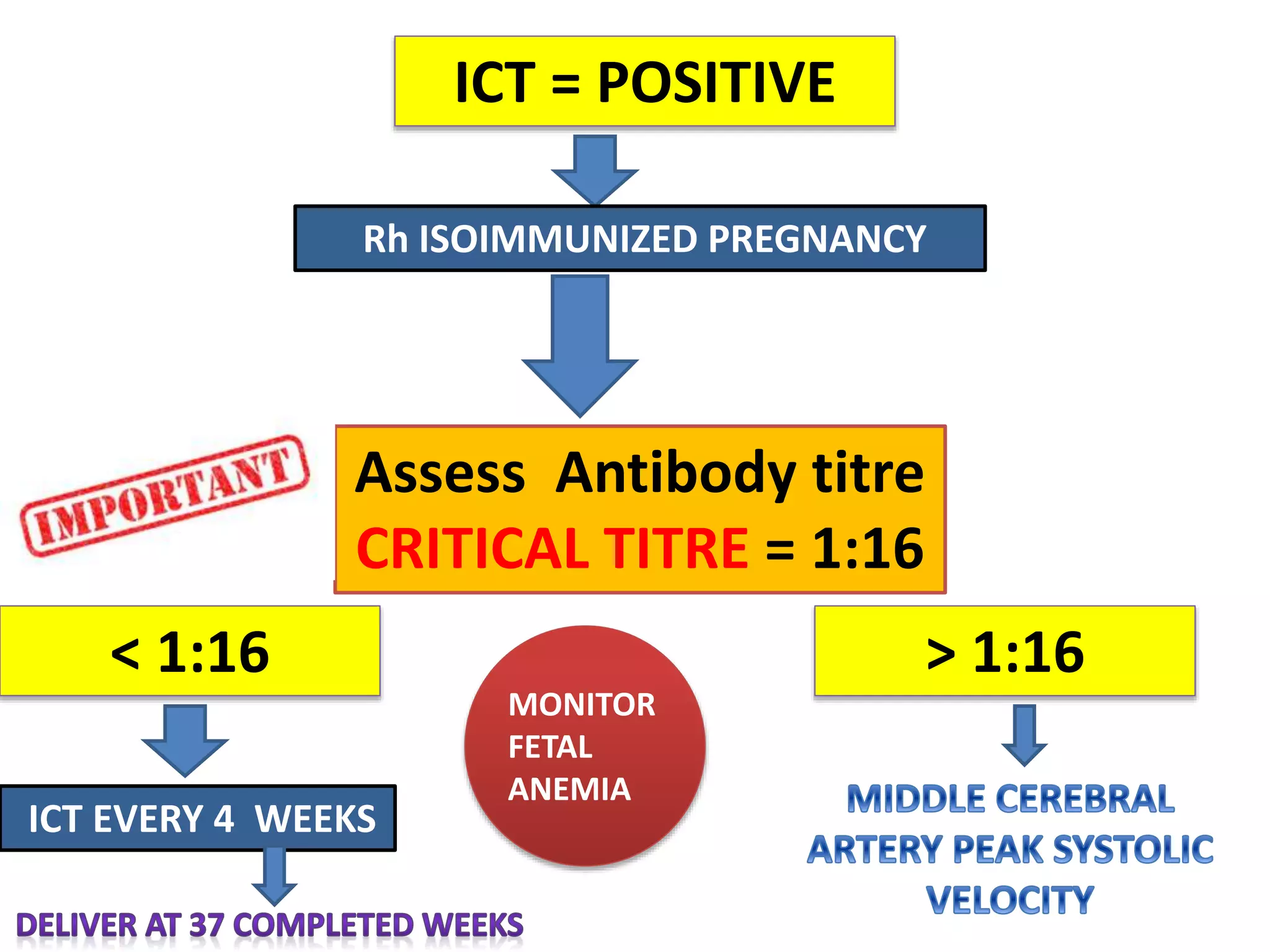 ICT = POSITIVE

Rh ISOIMMUNIZED PREGNANCY

IMPORTANT

Assess Antibody titre
CRITICAL TITRE = 1:16

< 1:16

ICT EVERY 4 WEEKS

DELIVER AT 37 COMPLETED WEEKS

MONITOR FETAL ANEMIA

> 1:16

MIDDLE CEREBRAL ARTERY PEAK SYSTOLIC VELOCITY